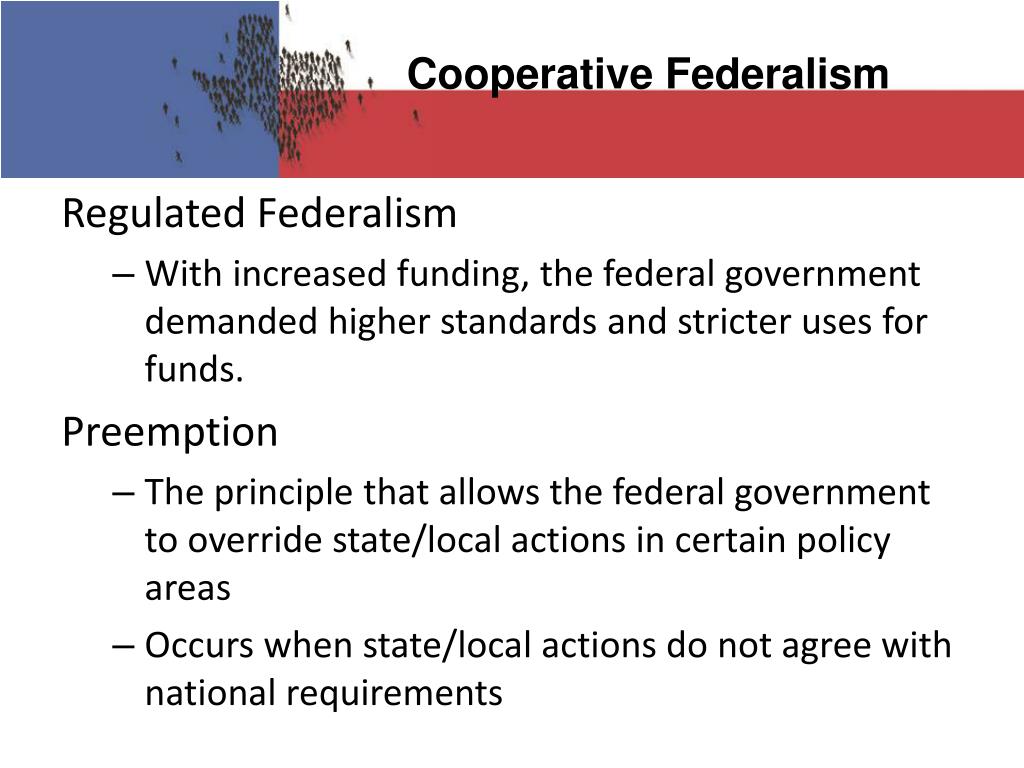 Cooperative Federalism

Regulated Federalism

– With increased funding, the federal government demanded higher standards and stricter uses for funds.

Preemption

– The principle that allows the federal government to override state/local actions in certain policy areas

– Occurs when state/local actions do not agree with national requirements